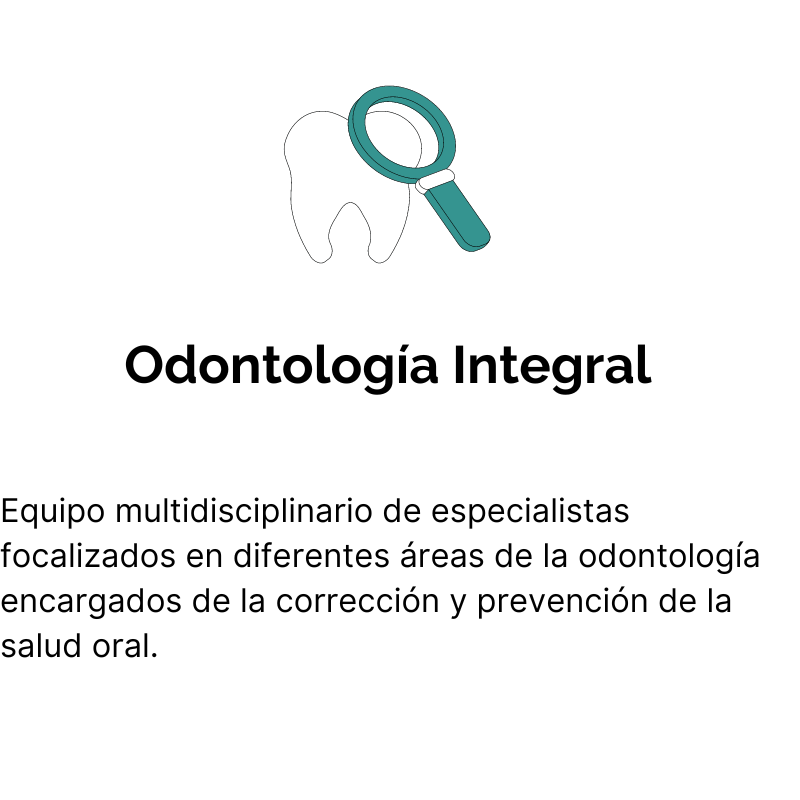 Odontología Integral

Equipo multidisciplinario de especialistas focalizados en diferentes áreas de la odontología encargados de la corrección y prevención de la salud oral.